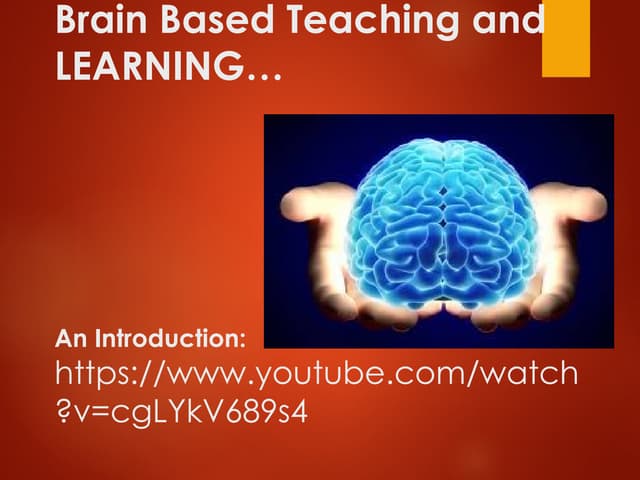 Brain Based Teaching and LEARNING…

An Introduction: https://www.youtube.com/watch?v=cgLYkV689s4